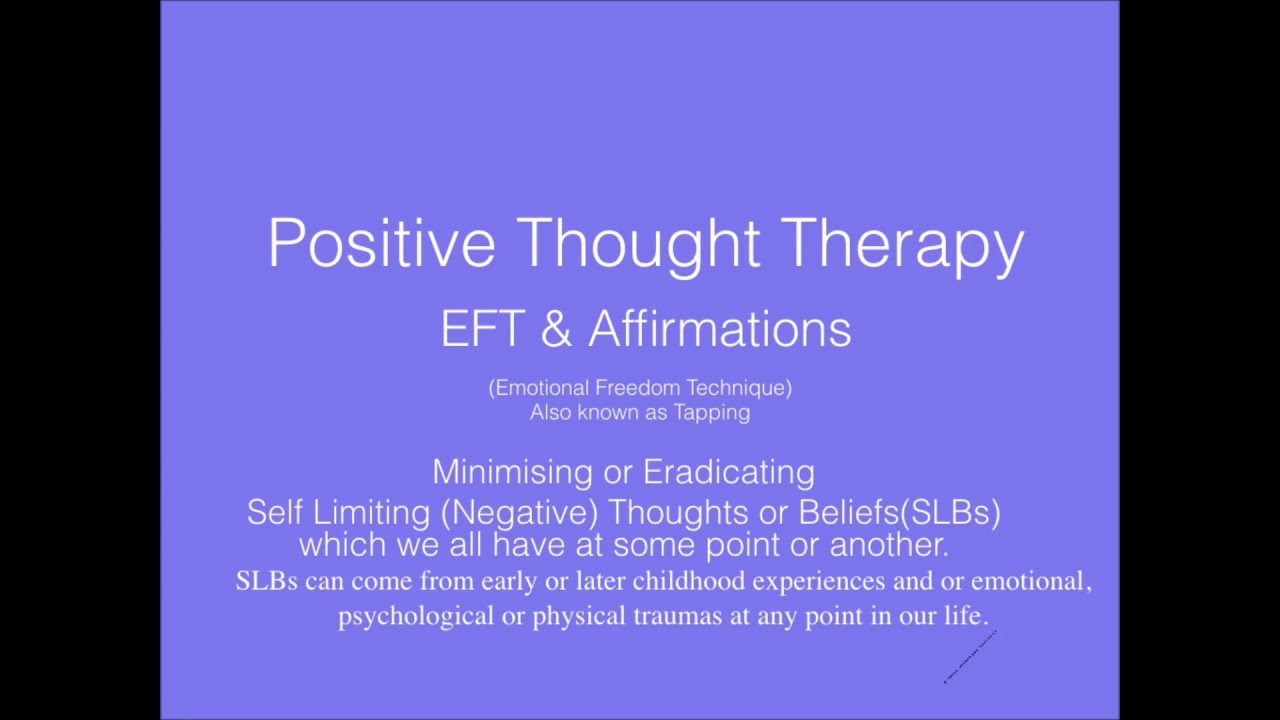 Positive Thought Therapy

EFT & Affirmations

(Emotional Freedom Technique)
Also known as Tapping

Minimising or Eradicating
Self Limiting (Negative) Thoughts or Beliefs(SLBs)
which we all have at some point or another.

SLBs can come from early or later childhood experiences and or emotional, psychological or physical traumas at any point in our life.